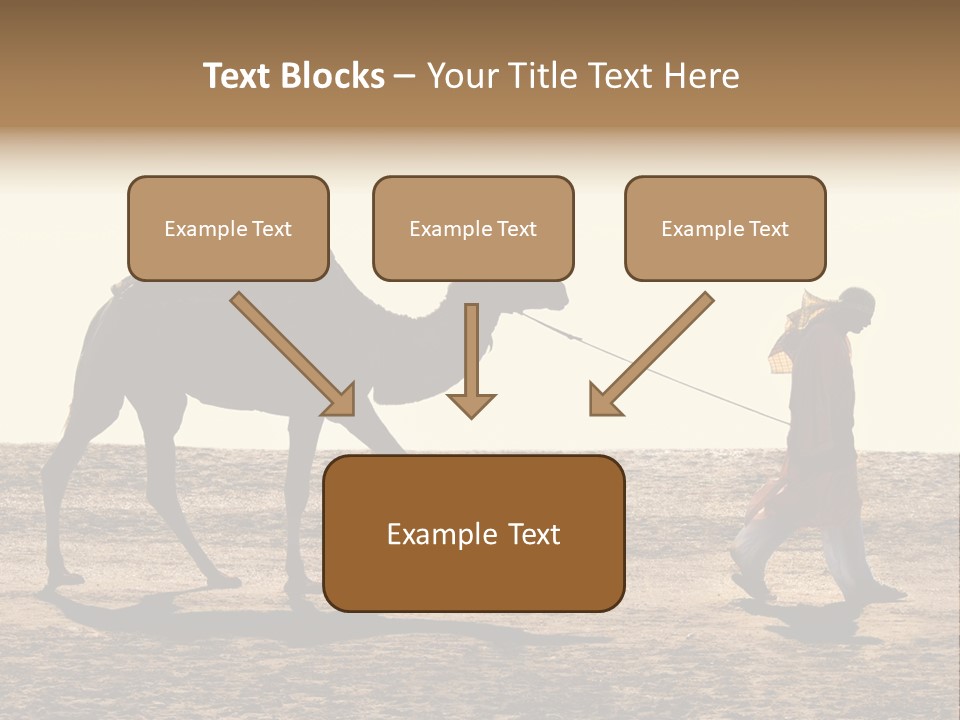 Text Blocks – Your Title Text Here

Example Text

Example Text

Example Text

Example Text